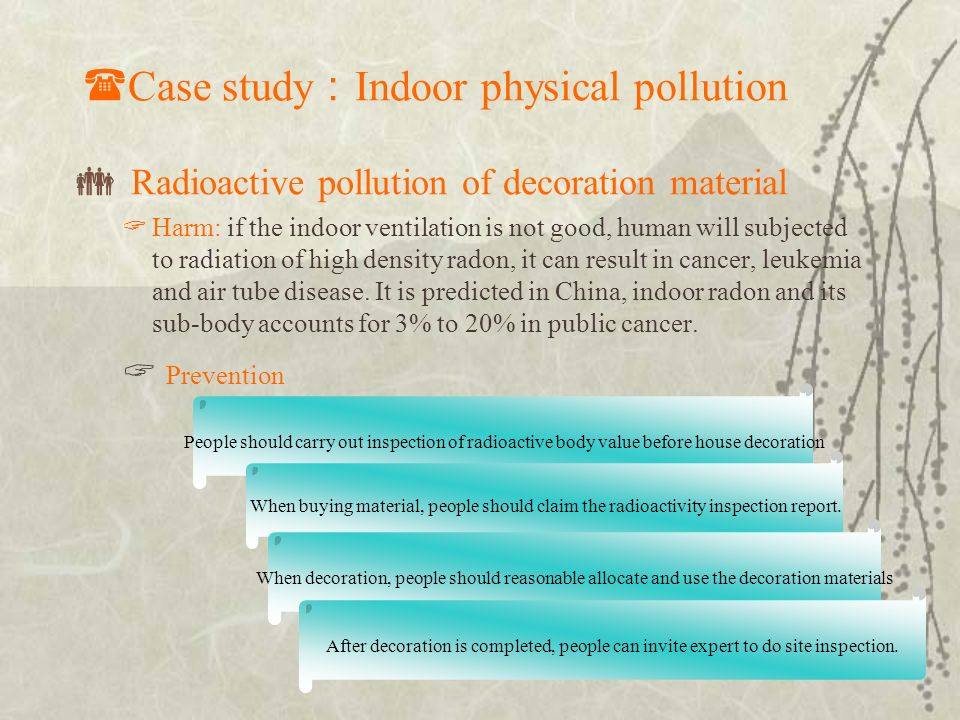 Case study：Indoor physical pollution

Radioactive pollution of decoration material

Harm: if the indoor ventilation is not good, human will subjected to radiation of high density radon, it can result in cancer, leukemia and air tube disease. It is predicted in China, indoor radon and its sub-body accounts for 3% to 20% in public cancer.

Prevention

People should carry out inspection of radioactive body value before house decoration

When buying material, people should claim the radioactivity inspection report.

When decoration, people should reasonable allocate and use the decoration materials

After decoration is completed, people can invite expert to do site inspection.